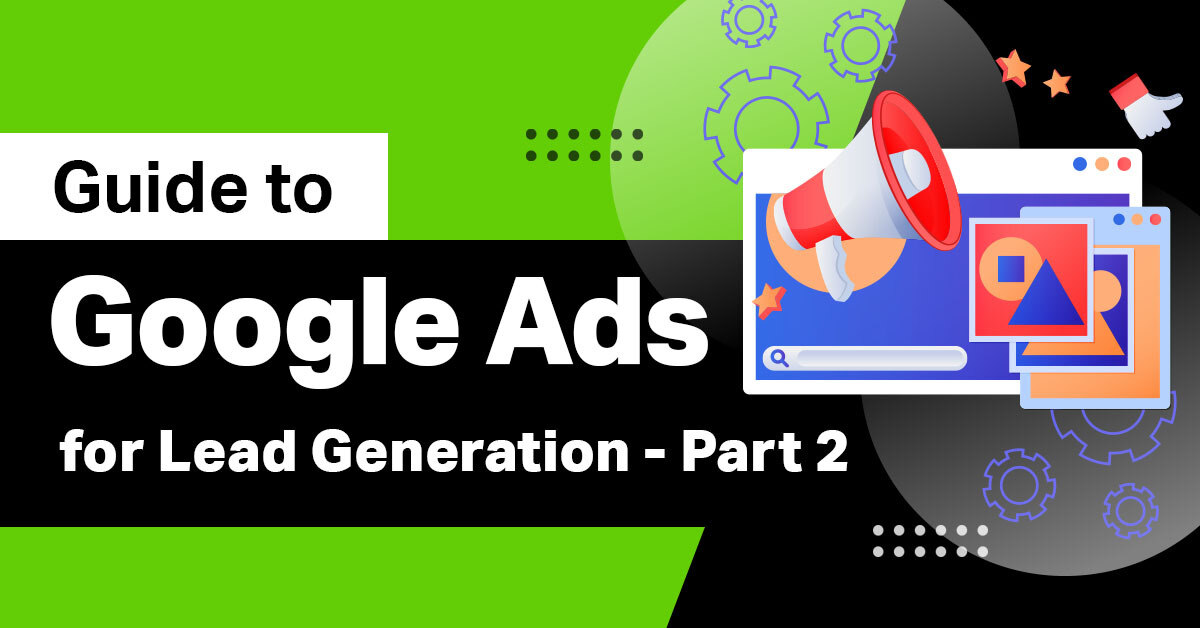 Guide to

Google Ads

for Lead Generation - Part 2